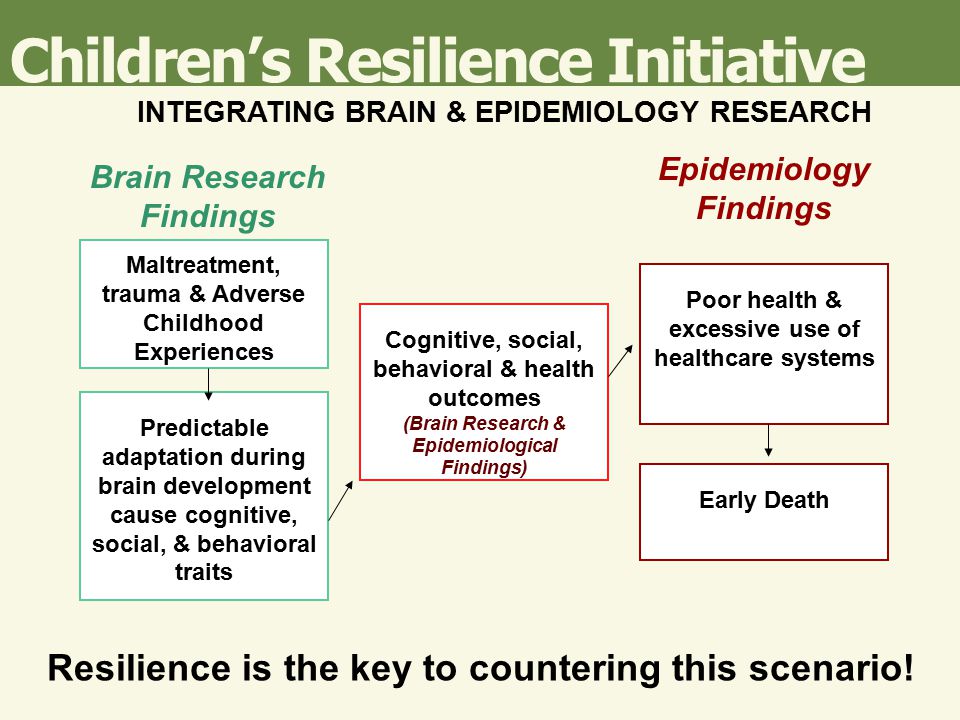 Children's Resilience Initiative

INTEGRATING BRAIN & EPIDEMIOLOGY RESEARCH

Brain Research Findings

Maltreatment, trauma & Adverse Childhood Experiences

Predictable adaptation during brain development cause cognitive, social, & behavioral traits

Cognitive, social, behavioral & health outcomes
(Brain Research & Epidemiological Findings)

Epidemiology Findings

Poor health & excessive use of healthcare systems

Early Death

Resilience is the key to countering this scenario!